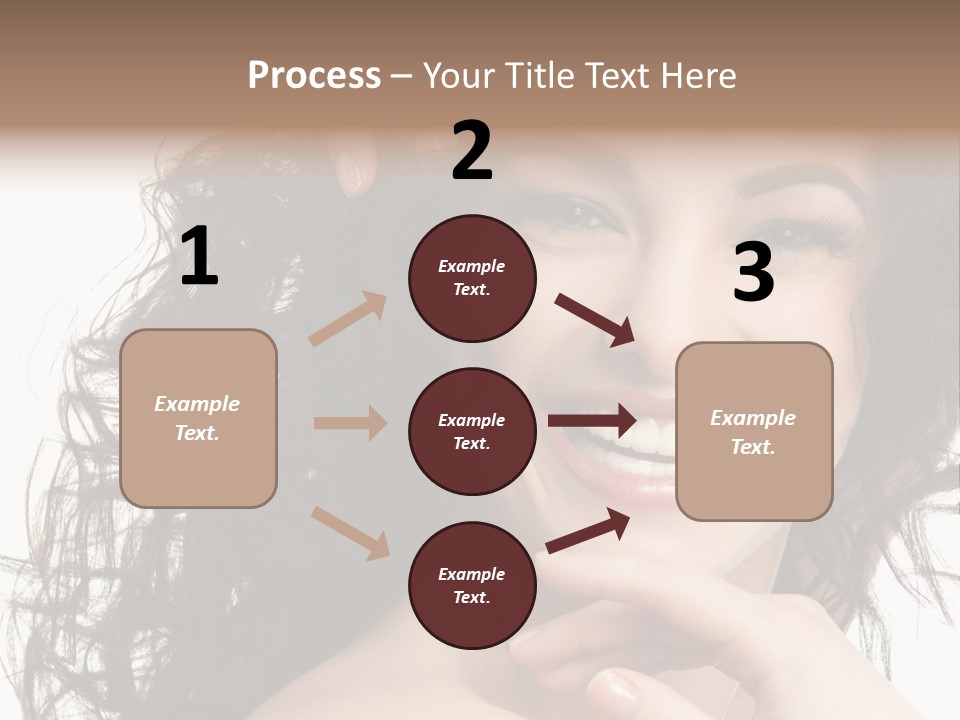 Process – Your Title Text Here

1

Example Text.

2

Example Text.

Example Text.

Example Text.

3

Example Text.